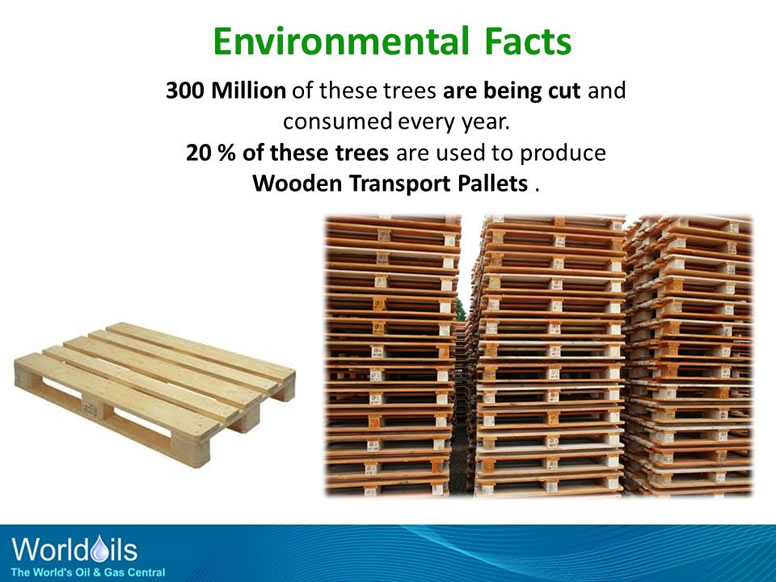 Environmental Facts

300 Million of these trees are being cut and consumed every year.
20 % of these trees are used to produce Wooden Transport Pallets .

Worldoils
The World's Oil & Gas Central